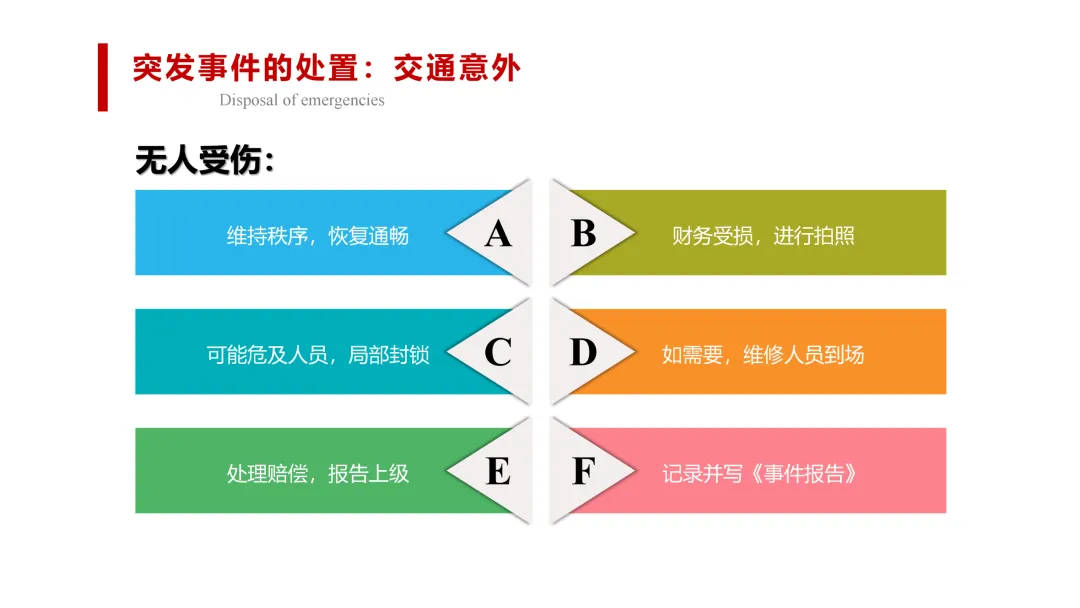 突发事件的处置：交通意外
Disposal of emergencies

无人受伤：

维持秩序，恢复通畅
A
B
财务受损，进行拍照

可能危及人员，局部封锁
C
D
如需要，维修人员到场

处理赔偿，报告上级
E
F
记录并写《事件报告》